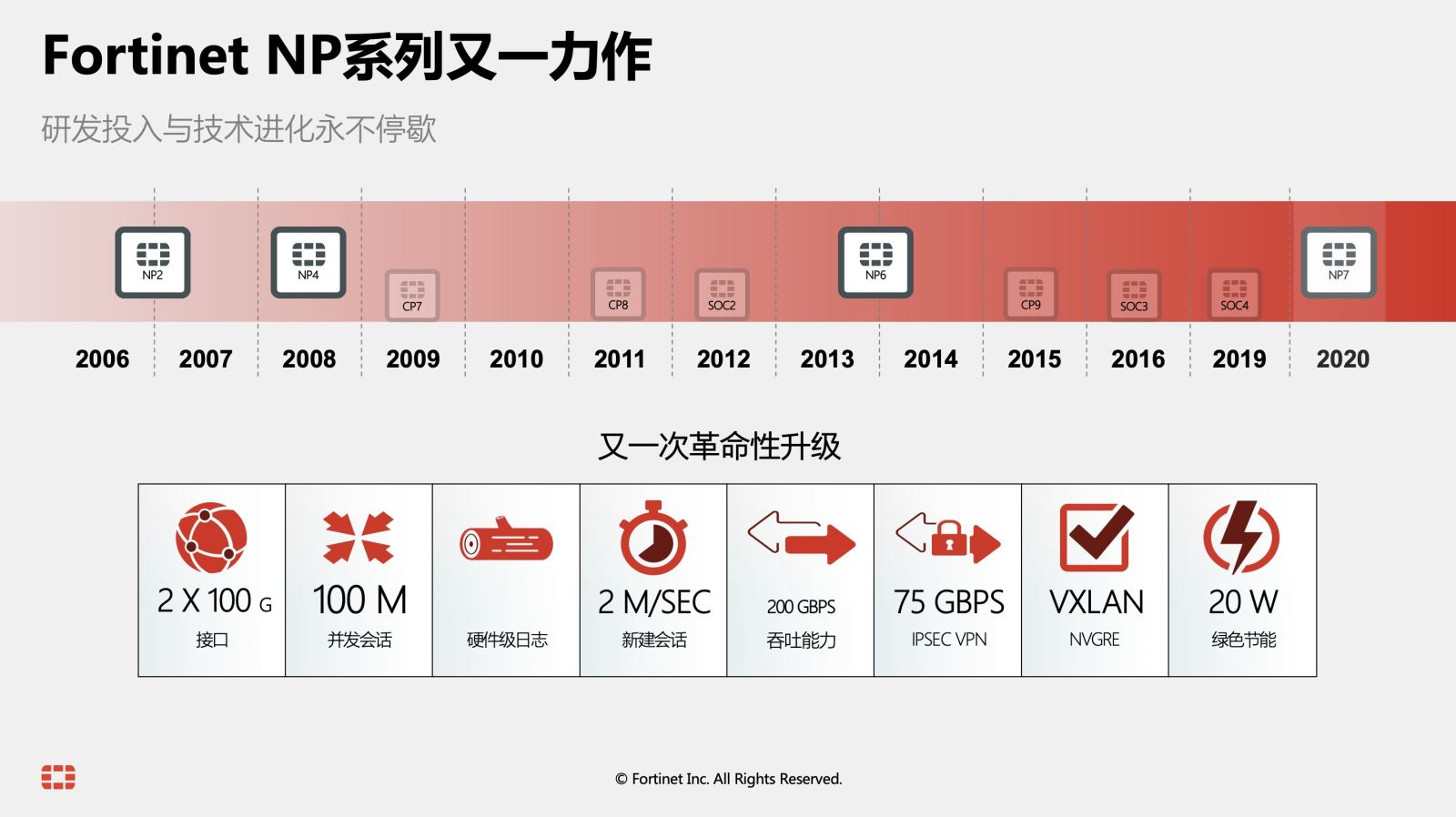 Fortinet NP系列又一力作

研发投入与技术进化永不停歇

NP2 NP4 CP7 CP8 SOC2 NP6 CP9 SOC3 SOC4 NP7

2006 2007 2008 2009 2010 2011 2012 2013 2014 2015 2016 2019 2020

又一次革命性升级

| 2 X 100 G 接口 | 100 M 并发会话 | 硬件级日志 | 2 M/SEC 新建会话 | 200 GBPS 吞吐能力 | 75 GBPS IPSEC VPN | VXLAN NVGRE | 20 W 绿色节能 |
|---|---|---|---|---|---|---|---|

© Fortinet Inc. All Rights Reserved.